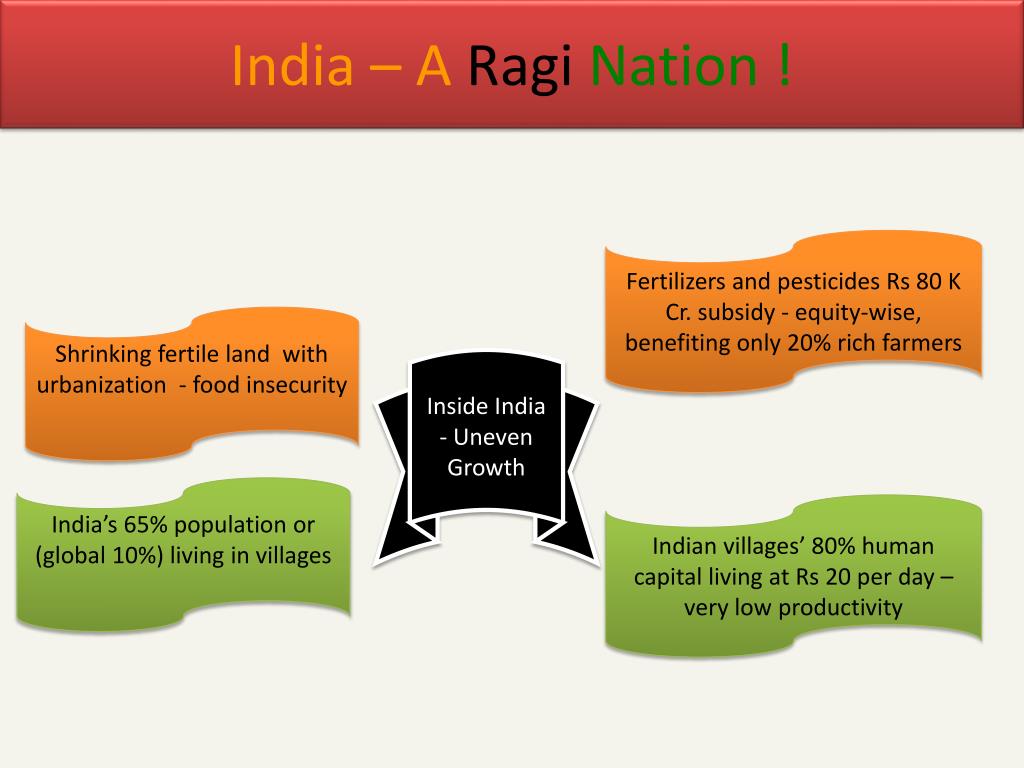 India – A Ragi Nation !

Shrinking fertile land with urbanization - food insecurity

India's 65% population or (global 10%) living in villages

Inside India - Uneven Growth

Fertilizers and pesticides Rs 80 K Cr. subsidy - equity-wise, benefiting only 20% rich farmers

Indian villages' 80% human capital living at Rs 20 per day – very low productivity